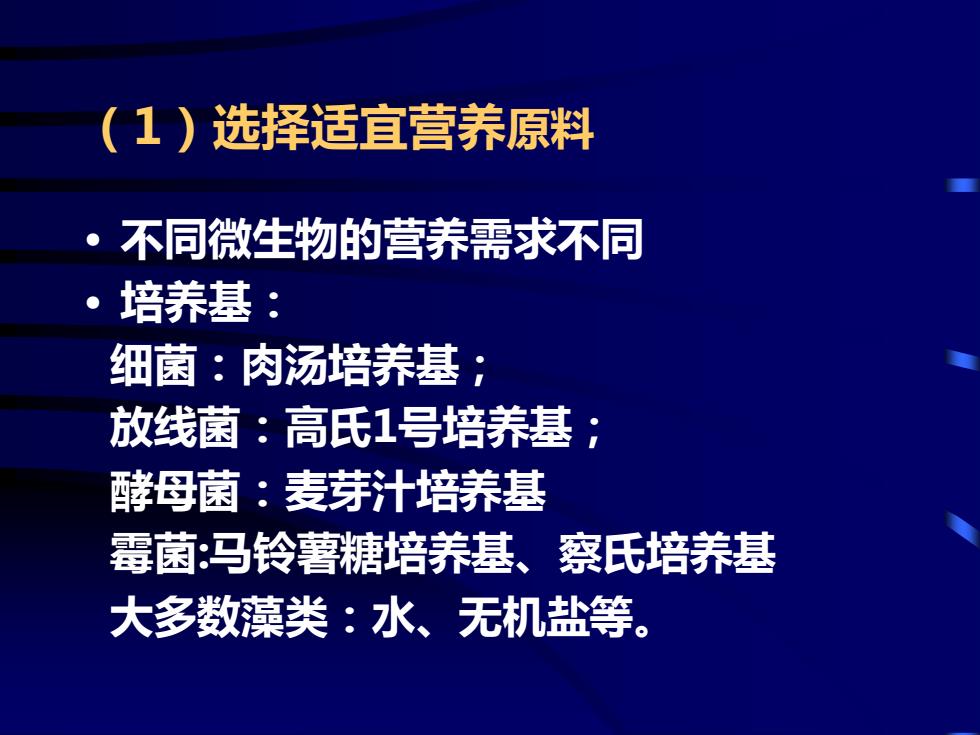 （1）选择适宜营养原料

• 不同微生物的营养需求不同
• 培养基：
细菌：肉汤培养基；
放线菌：高氏1号培养基；
酵母菌：麦芽汁培养基
霉菌:马铃薯糖培养基、察氏培养基
大多数藻类：水、无机盐等。